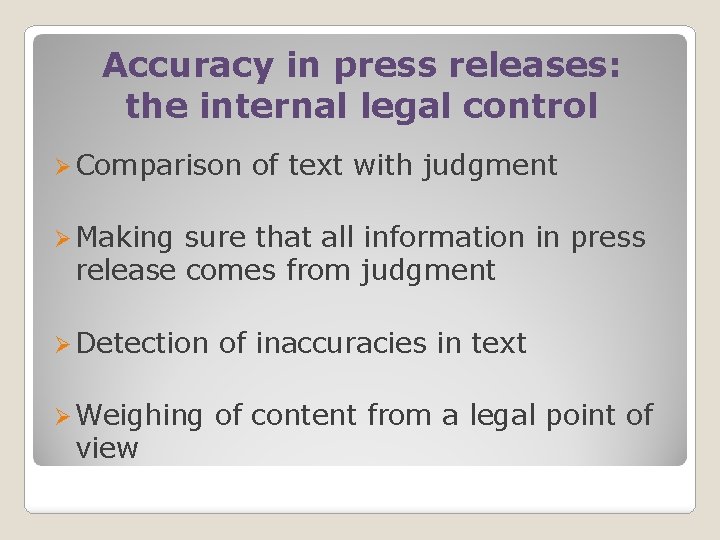 Accuracy in press releases: the internal legal control

➢ Comparison of text with judgment

➢ Making sure that all information in press release comes from judgment

➢ Detection of inaccuracies in text

➢ Weighing of content from a legal point of view